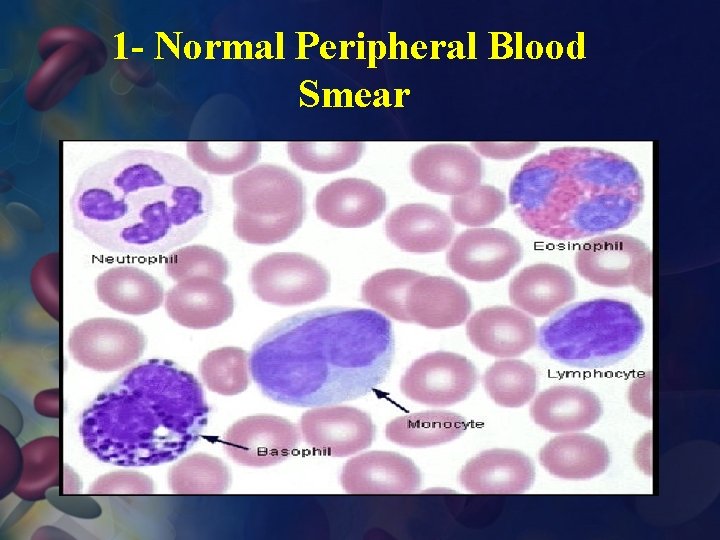 1- Normal Peripheral Blood Smear

Neutrophil

Eosinophil

Lymphocyte

Monocyte

Basophil